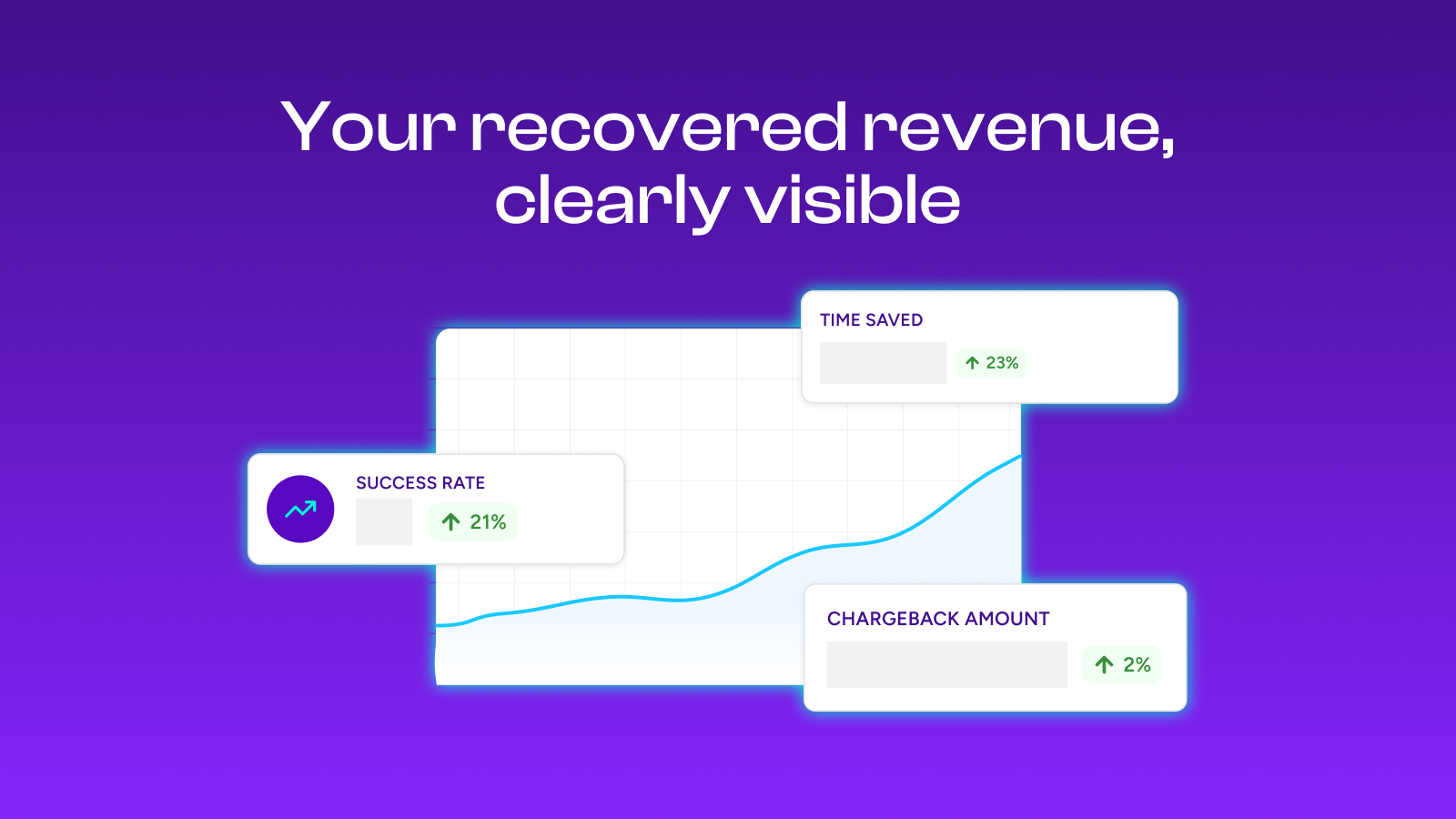 Your recovered revenue, clearly visible

TIME SAVED

↑ 23%

SUCCESS RATE

↑ 21%

CHARGEBACK AMOUNT

↑ 2%